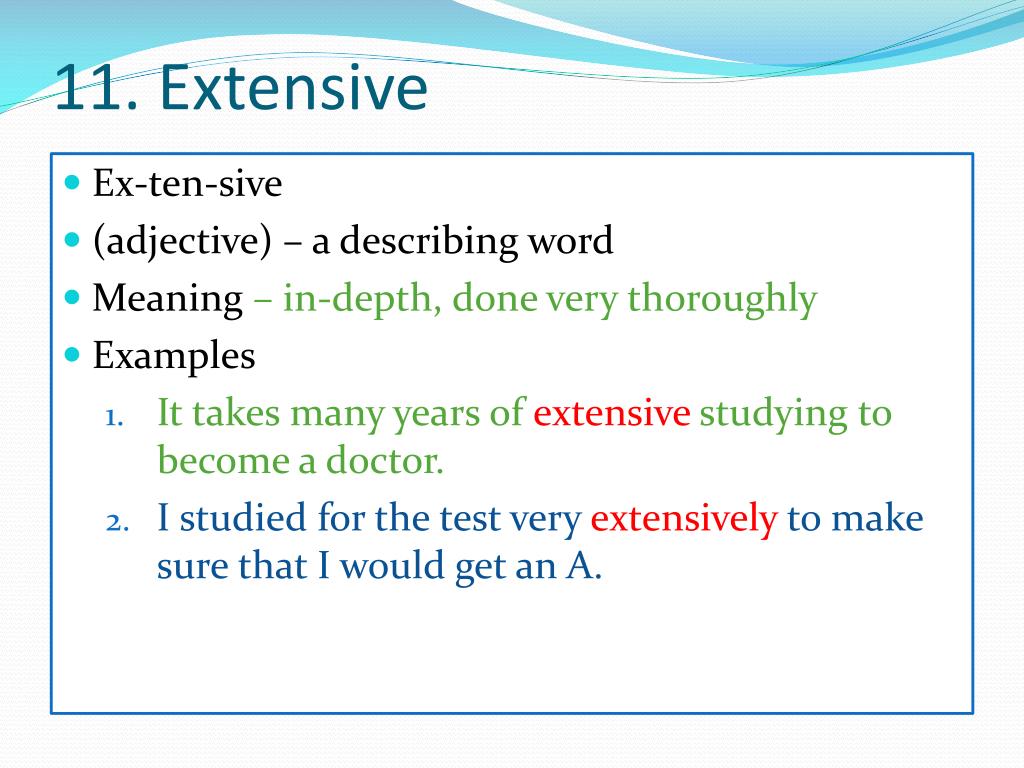 11. Extensive

- Ex-ten-sive
- (adjective) – a describing word
- Meaning – in-depth, done very thoroughly
- Examples
  1. It takes many years of extensive studying to become a doctor.
  2. I studied for the test very extensively to make sure that I would get an A.